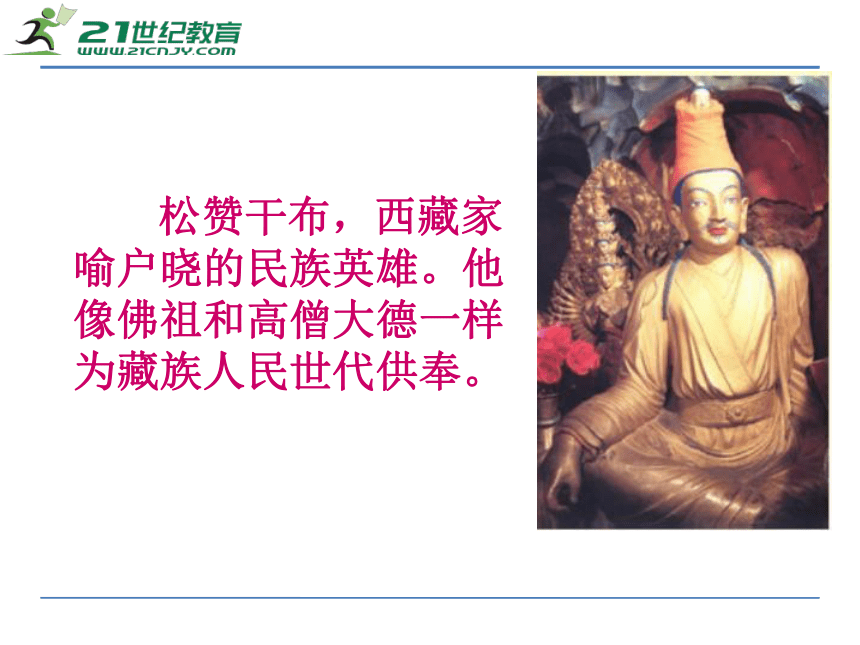 21世纪教育
WWW.21CNJY.COM

松赞干布，西藏家喻户晓的民族英雄。他像佛祖和高僧大德一样为藏族人民世代供奉。